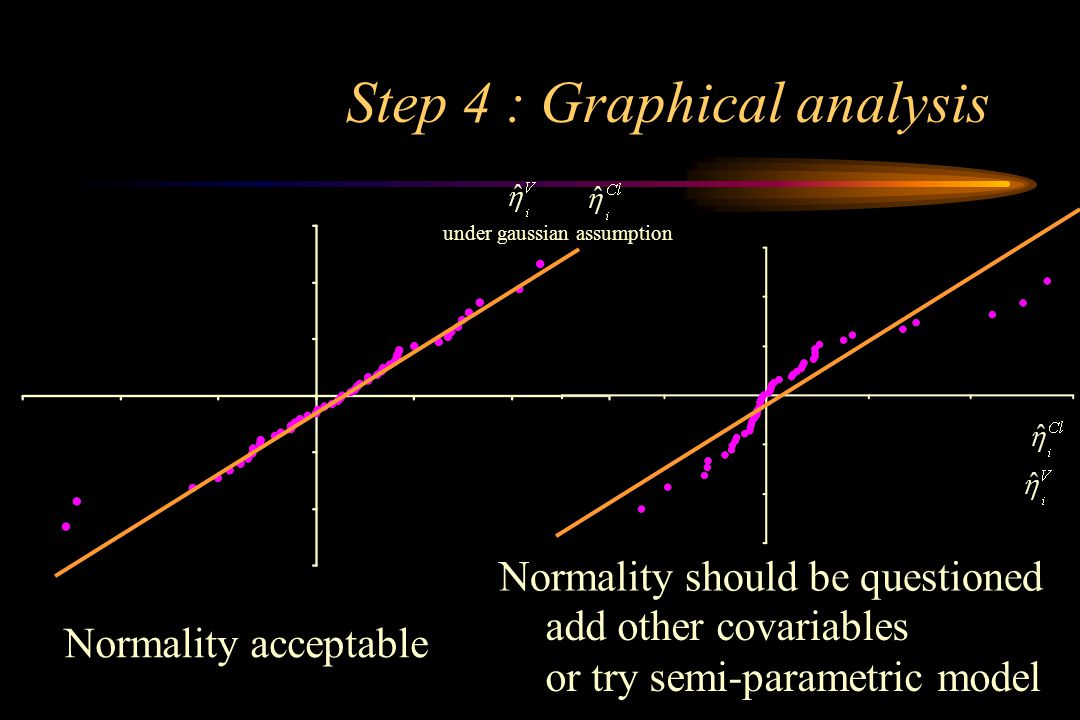 Step 4 : Graphical analysis

$\hat{\eta}_i^V$ $\hat{\eta}_i^{Cl}$
under gaussian assumption

$\hat{\eta}_i^{Cl}$
$\hat{\eta}_i^V$

Normality acceptable

Normality should be questioned
add other covariables
or try semi-parametric model